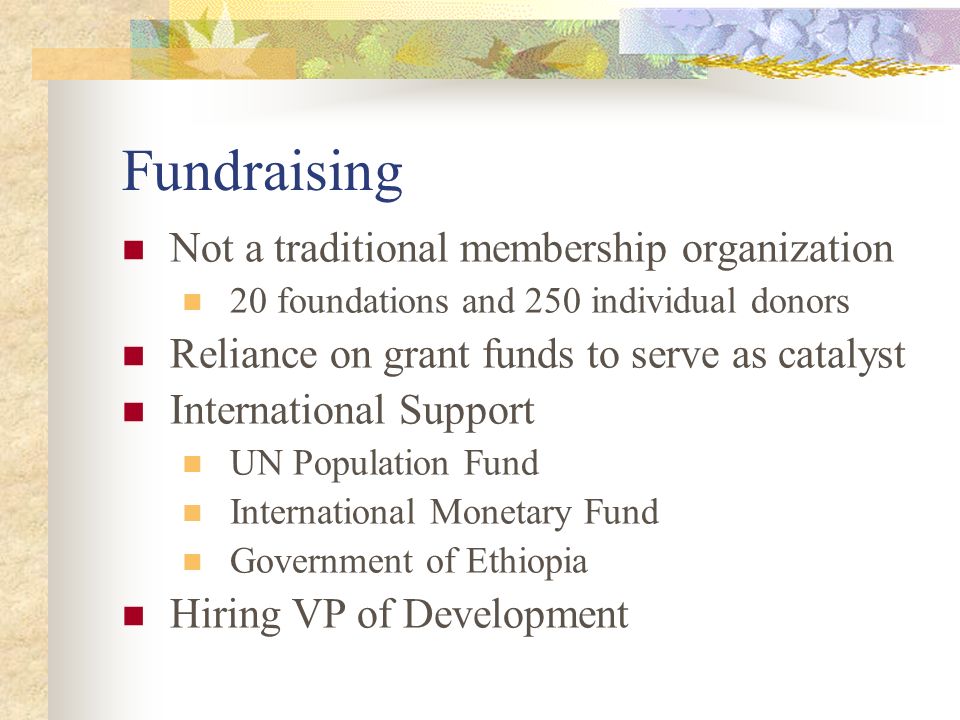 Fundraising

- Not a traditional membership organization
  - 20 foundations and 250 individual donors
- Reliance on grant funds to serve as catalyst
- International Support
  - UN Population Fund
  - International Monetary Fund
  - Government of Ethiopia
- Hiring VP of Development